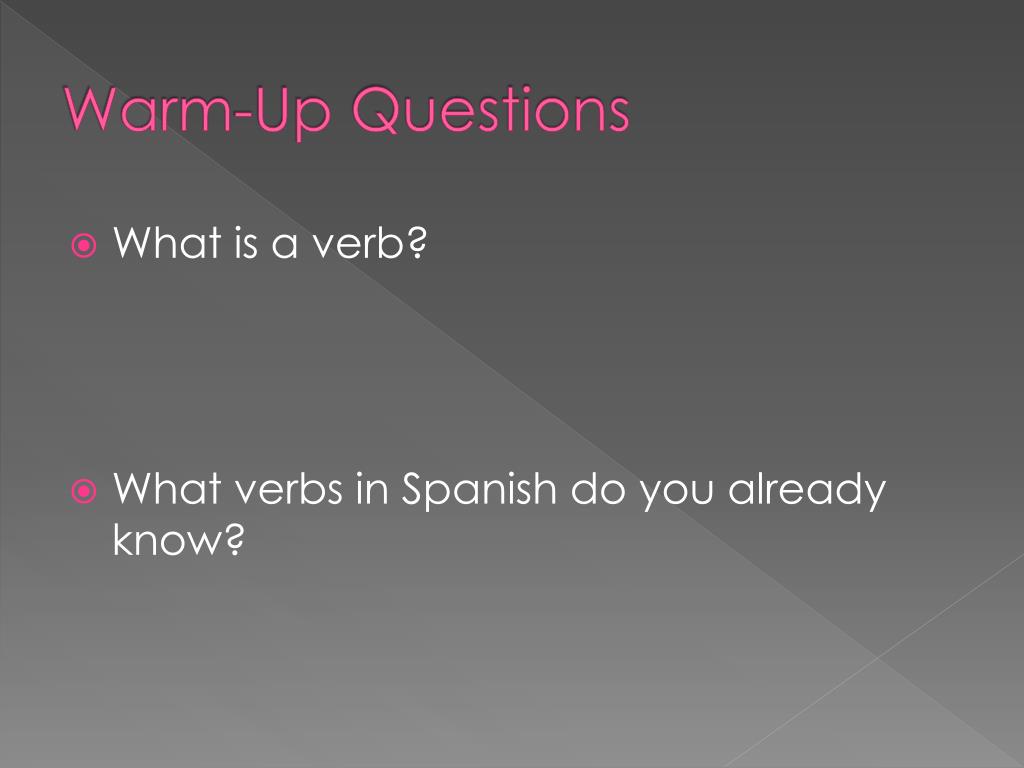 Warm-Up Questions

What is a verb?

What verbs in Spanish do you already know?